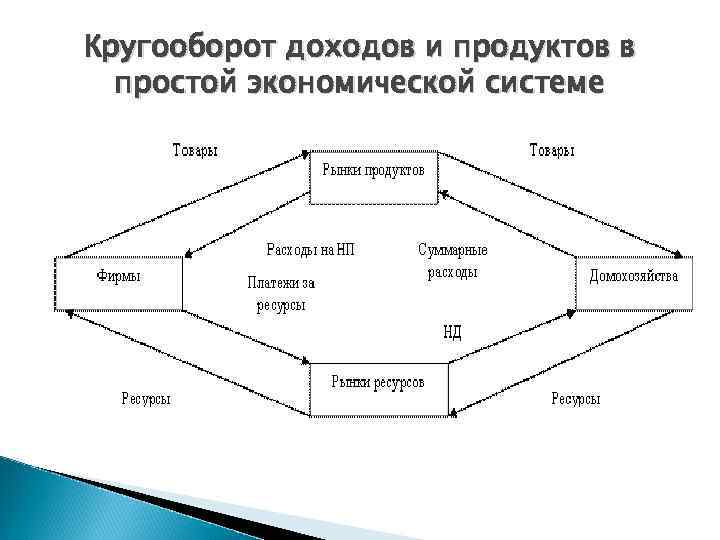 Кругооборот доходов и продуктов в простой экономической системе

Товары

Рынки продуктов

Товары

Расходы на НП

Суммарные расходы

Фирмы

Платежи за ресурсы

Домохозяйства

НД

Рынки ресурсов

Ресурсы

Ресурсы